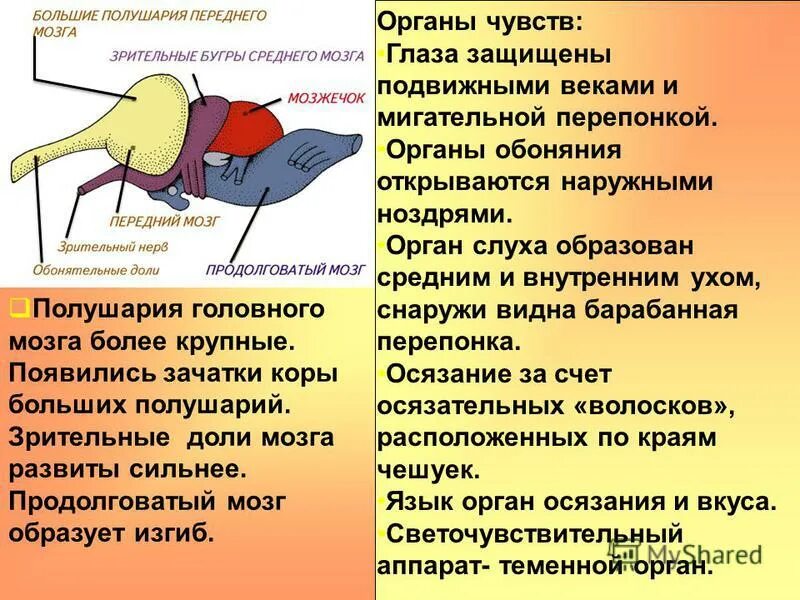 БОЛЬШИЕ ПОЛУШАРИЯ ПЕРЕДНЕГО МОЗГА
ЗРИТЕЛЬНЫЕ БУГРЫ СРЕДНЕГО МОЗГА
МОЗЖЕЧОК
ПЕРЕДНИЙ МОЗГ
Зрительный нерв
Обонятельные доли
ПРОДОЛГОВАТЫЙ МОЗГ

Полушария головного мозга более крупные. Появились зачатки коры больших полушарий. Зрительные доли мозга развиты сильнее. Продолговатый мозг образует изгиб.

Органы чувств:
Глаза защищены подвижными веками и мигательной перепонкой.
Органы обоняния открываются наружными ноздрями.
Орган слуха образован средним и внутренним ухом, снаружи видна барабанная перепонка.
Осязание за счет осязательных «волосков», расположенных по краям чешуек.
Язык орган осязания и вкуса.
Светочувствительный аппарат- теменной орган.

MyShared